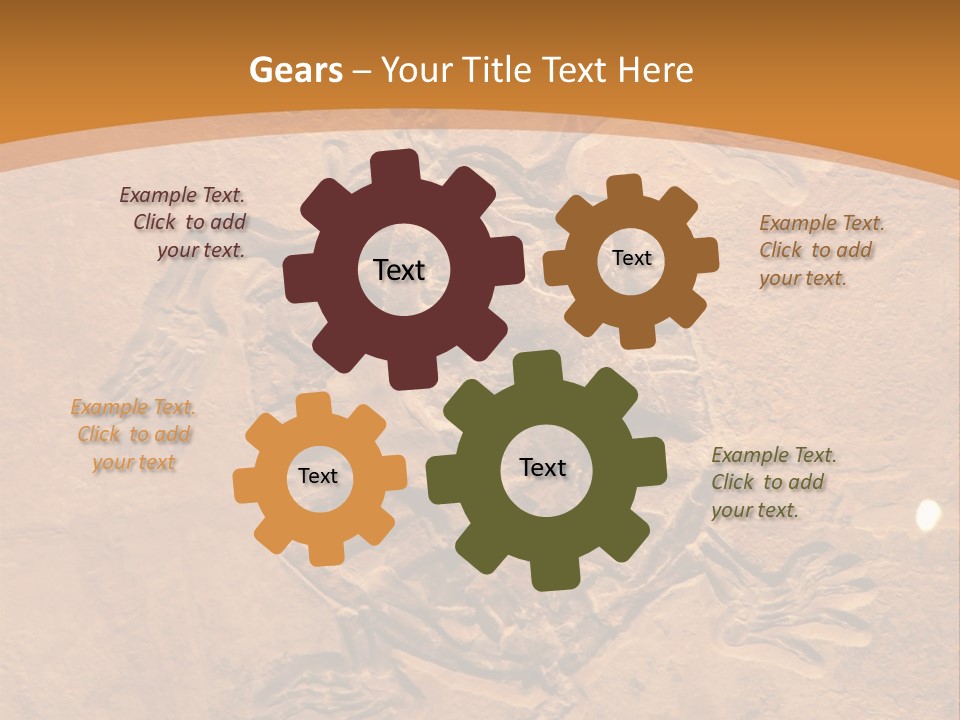 Gears – Your Title Text Here

Example Text. Click to add your text.

Text

Text

Example Text. Click to add your text.

Example Text. Click to add your text

Text

Text

Example Text. Click to add your text.